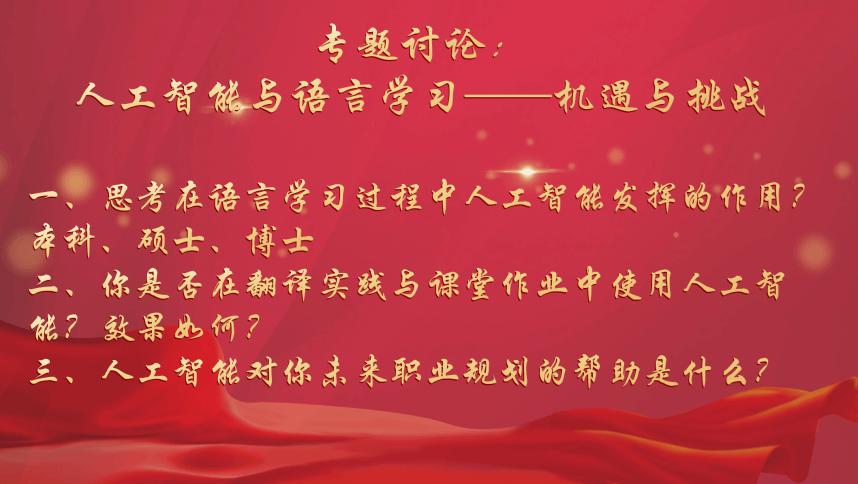 专题讨论：
人工智能与语言学习——机遇与挑战

一、思考在语言学习过程中人工智能发挥的作用？
本科、硕士、博士
二、你是否在翻译实践与课堂作业中使用人工智能？效果如何？
三、人工智能对你未来职业规划的帮助是什么？